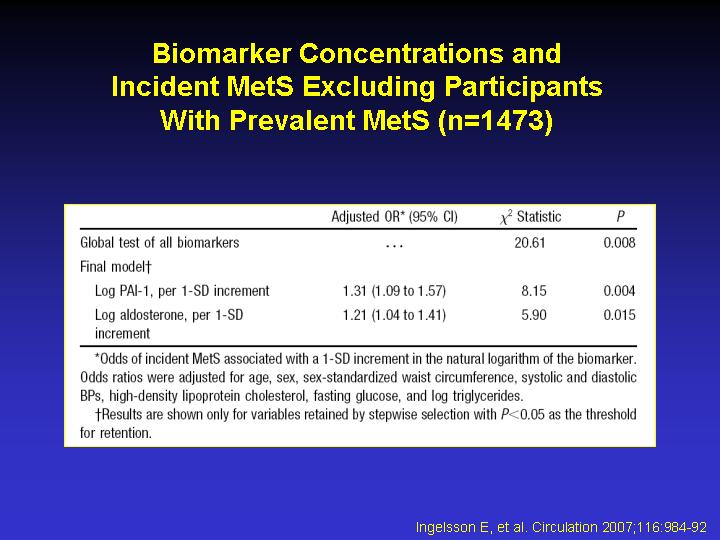 Biomarker Concentrations and Incident MetS Excluding Participants With Prevalent MetS (n=1473)

| | Adjusted OR* (95% CI) | $\chi^2$ Statistic | $P$ |
|---|---|---|---|
| Global test of all biomarkers | ... | 20.61 | 0.008 |
| Final model† | | | |
| Log PAI-1, per 1-SD increment | 1.31 (1.09 to 1.57) | 8.15 | 0.004 |
| Log aldosterone, per 1-SD increment | 1.21 (1.04 to 1.41) | 5.90 | 0.015 |

*Odds of incident MetS associated with a 1-SD increment in the natural logarithm of the biomarker. Odds ratios were adjusted for age, sex, sex-standardized waist circumference, systolic and diastolic BPs, high-density lipoprotein cholesterol, fasting glucose, and log triglycerides.

†Results are shown only for variables retained by stepwise selection with $P<0.05$ as the threshold for retention.

Ingelsson E, et al. Circulation 2007;116:984-92